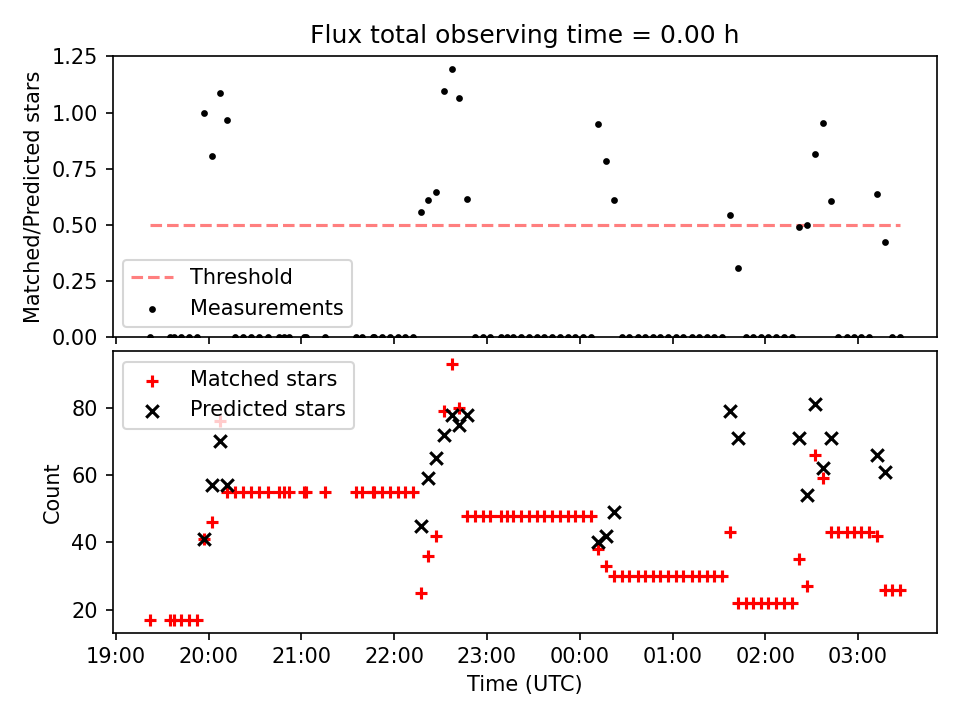 Flux total observing time = 0.00 h

Matched/Predicted stars

1.25
1.00
0.75
0.50
0.25
0.00

Threshold
Measurements

Count

80
60
40
20

Matched stars
Predicted stars

19:00 20:00 21:00 22:00 23:00 00:00 01:00 02:00 03:00

Time (UTC)